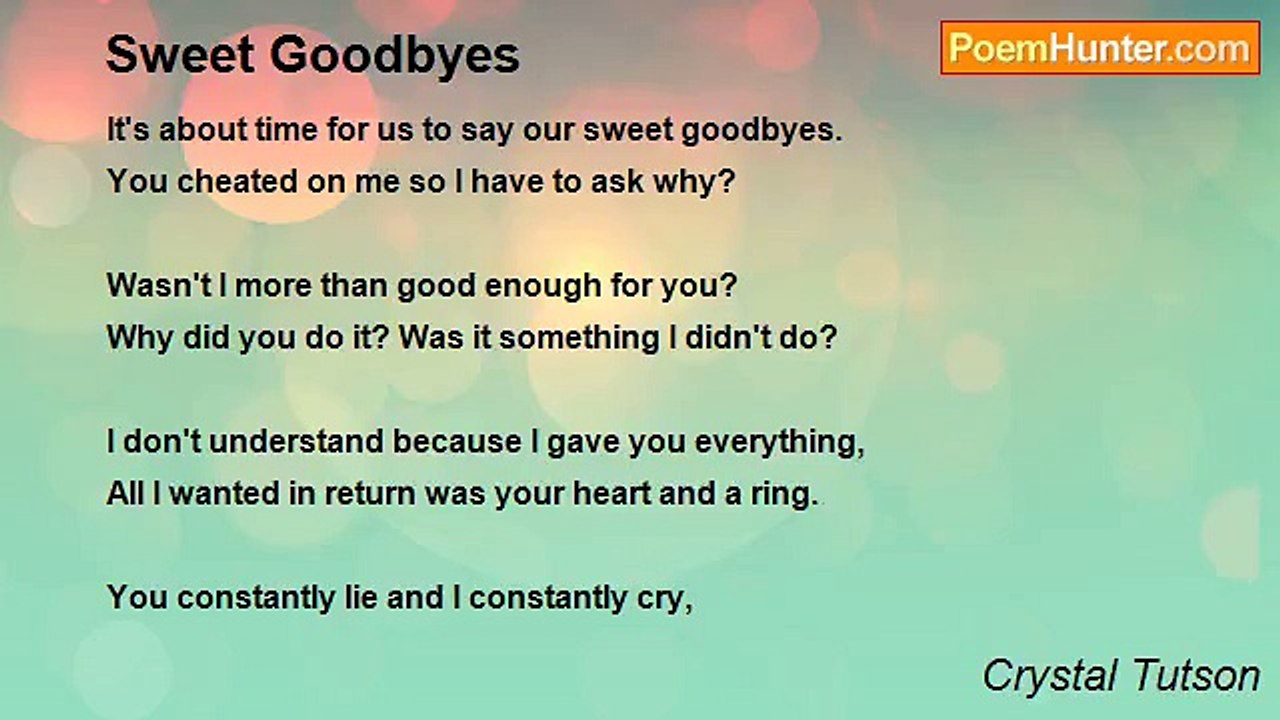 Sweet Goodbyes

PoemHunter.com

It's about time for us to say our sweet goodbyes.
You cheated on me so I have to ask why?

Wasn't I more than good enough for you?
Why did you do it? Was it something I didn't do?

I don't understand because I gave you everything,
All I wanted in return was your heart and a ring.

You constantly lie and I constantly cry,

Crystal Tutson